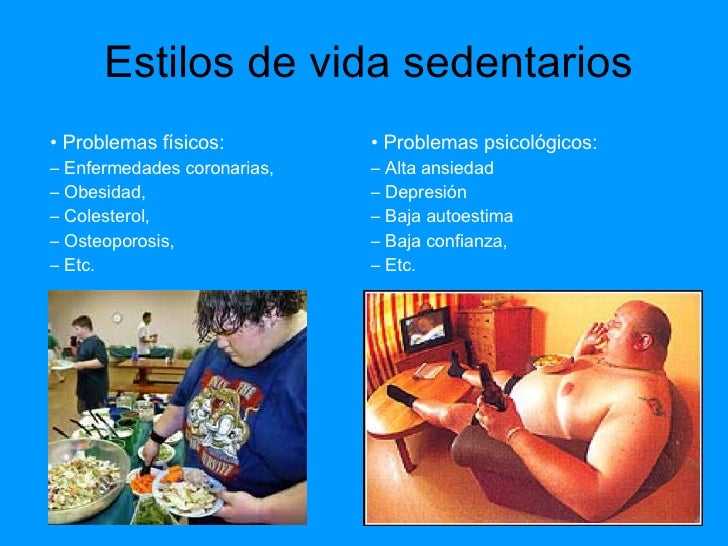 Estilos de vida sedentarios

• Problemas físicos:
– Enfermedades coronarias,
– Obesidad,
– Colesterol,
– Osteoporosis,
– Etc.

• Problemas psicológicos:
– Alta ansiedad
– Depresión
– Baja autoestima
– Baja confianza,
– Etc.